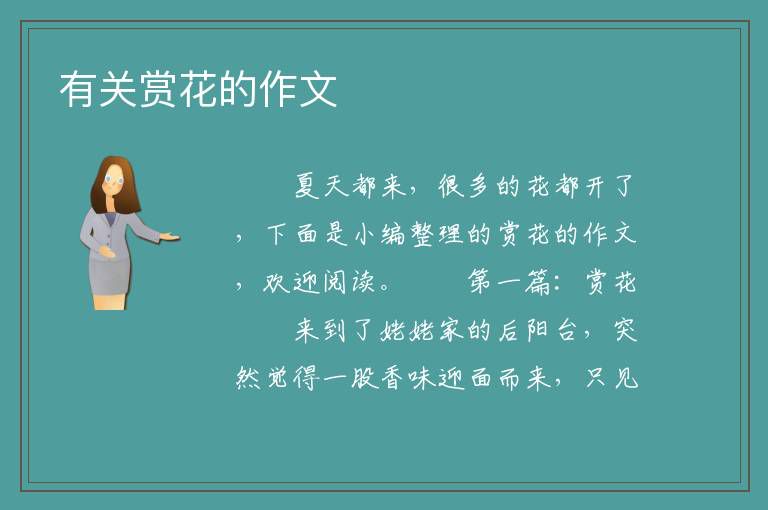 有关赏花的作文

夏天都来，很多的花都开了，下面是小编整理的赏花的作文，欢迎阅读。　　第一篇：赏花

来到了姥姥家的后阳台，突然觉得一股香味迎面而来，只见